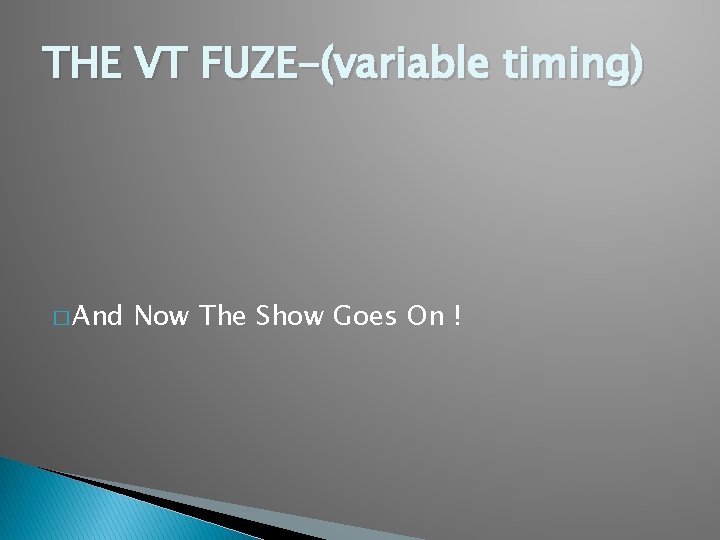 THE VT FUZE-(variable timing)

And Now The Show Goes On !